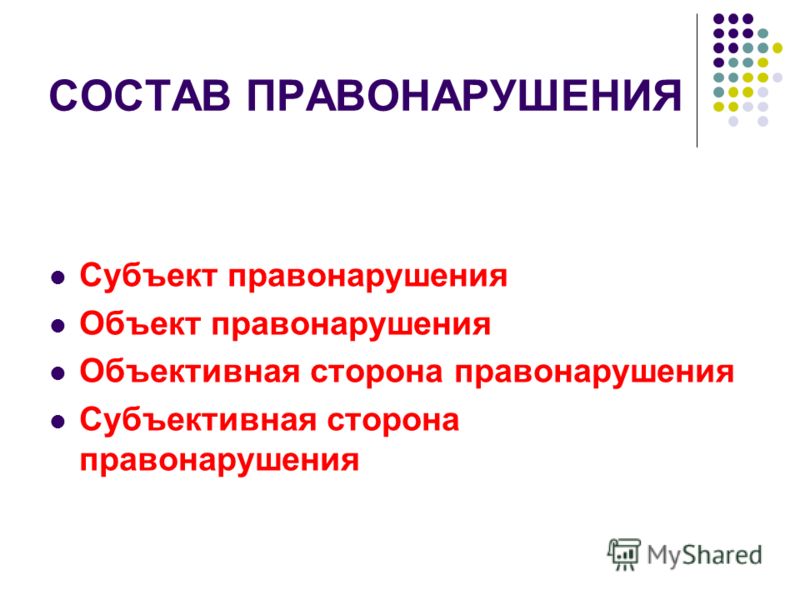 СОСТАВ ПРАВОНАРУШЕНИЯ

- Субъект правонарушения
- Объект правонарушения
- Объективная сторона правонарушения
- Субъективная сторона правонарушения

MyShared